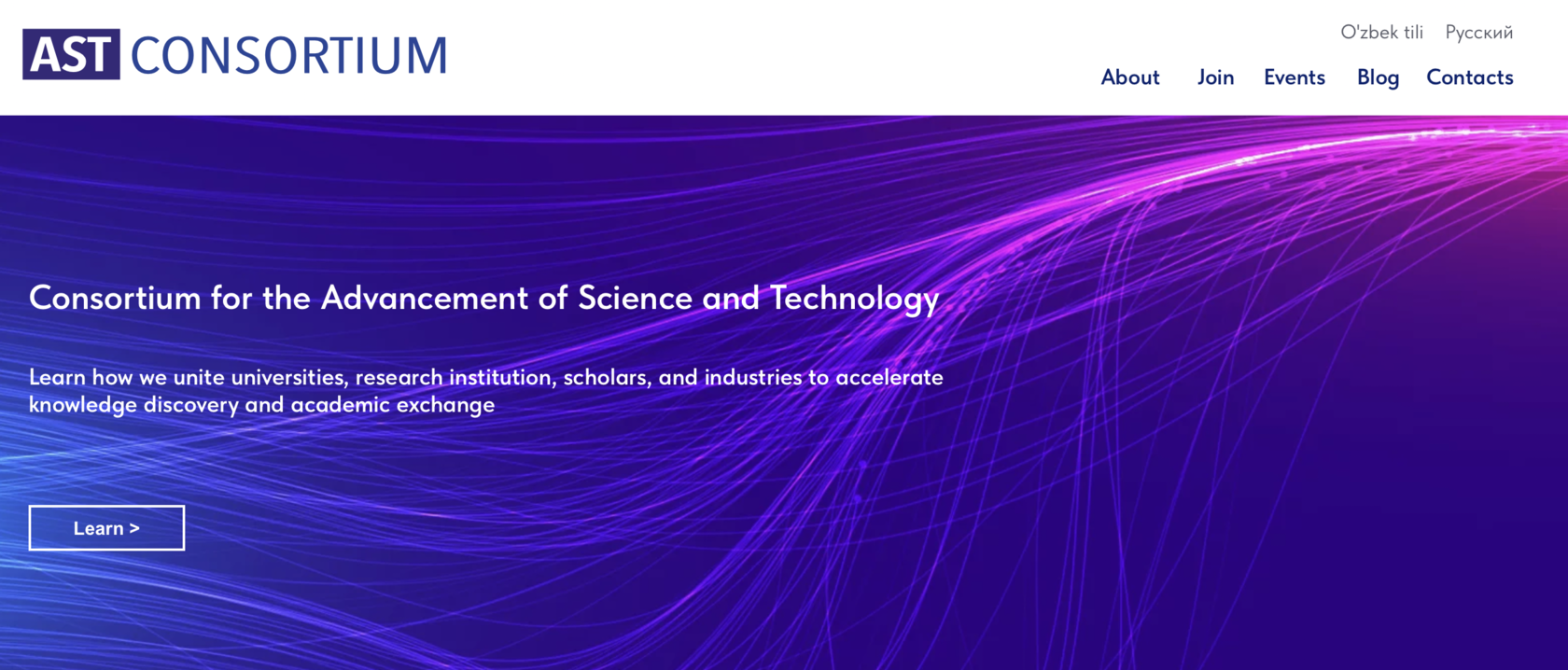 AST CONSORTIUM

O'zbek tili Русский

About Join Events Blog Contacts

Consortium for the Advancement of Science and Technology

Learn how we unite universities, research institution, scholars, and industries to accelerate knowledge discovery and academic exchange

Learn >